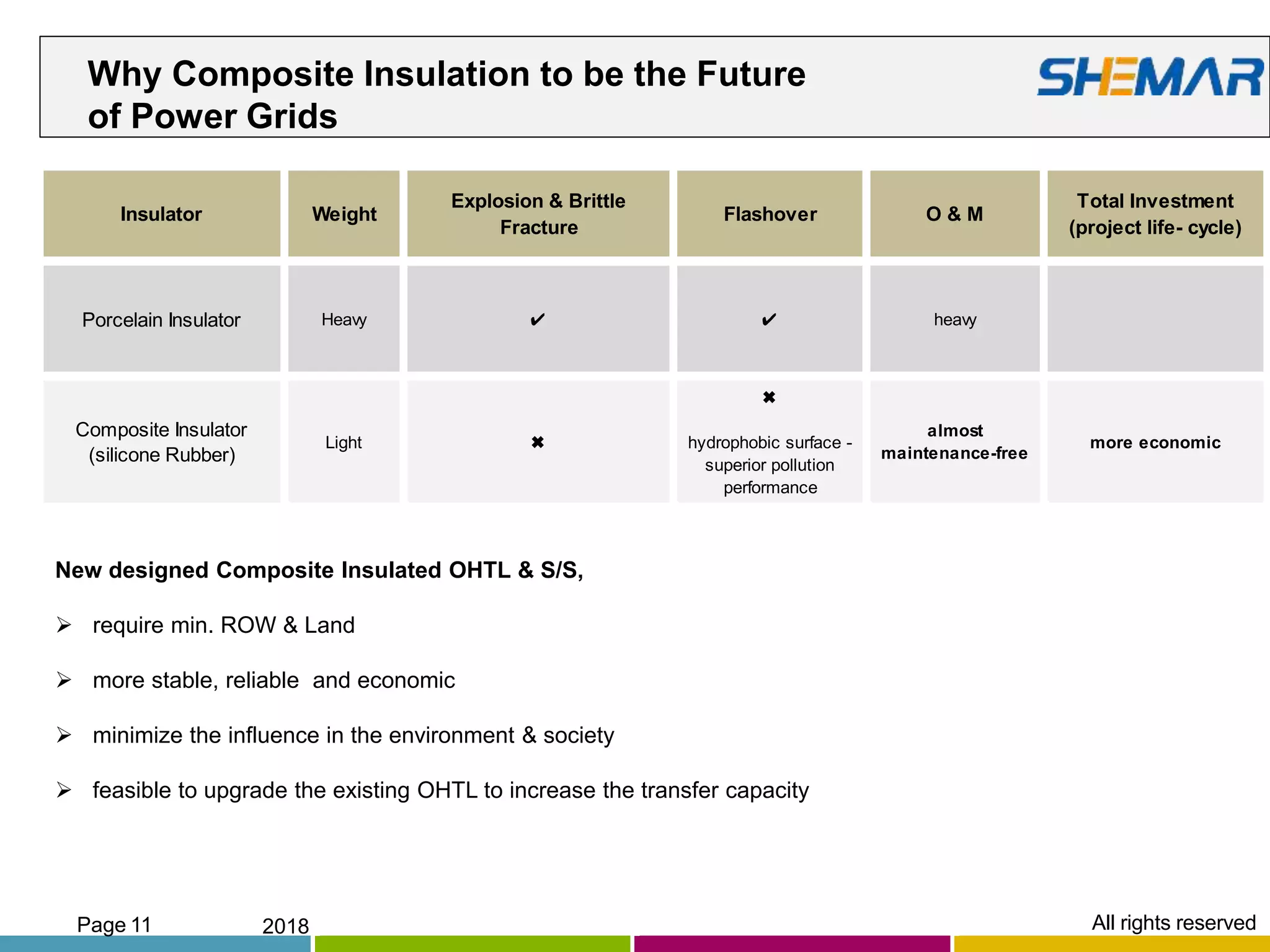 Why Composite Insulation to be the Future of Power Grids

SHEMAR

| Insulator | Weight | Explosion & Brittle Fracture | Flashover | O & M | Total Investment (project life- cycle) |
|---|---|---|---|---|---|
| Porcelain Insulator | Heavy | ✔ | ✔ | heavy | |
| Composite Insulator (silicone Rubber) | Light | ✖ | ✖ hydrophobic surface - superior pollution performance | almost maintenance-free | more economic |

New designed Composite Insulated OHTL & S/S,

➢ require min. ROW & Land

➢ more stable, reliable and economic

➢ minimize the influence in the environment & society

➢ feasible to upgrade the existing OHTL to increase the transfer capacity

Page 11 2018 All rights reserved